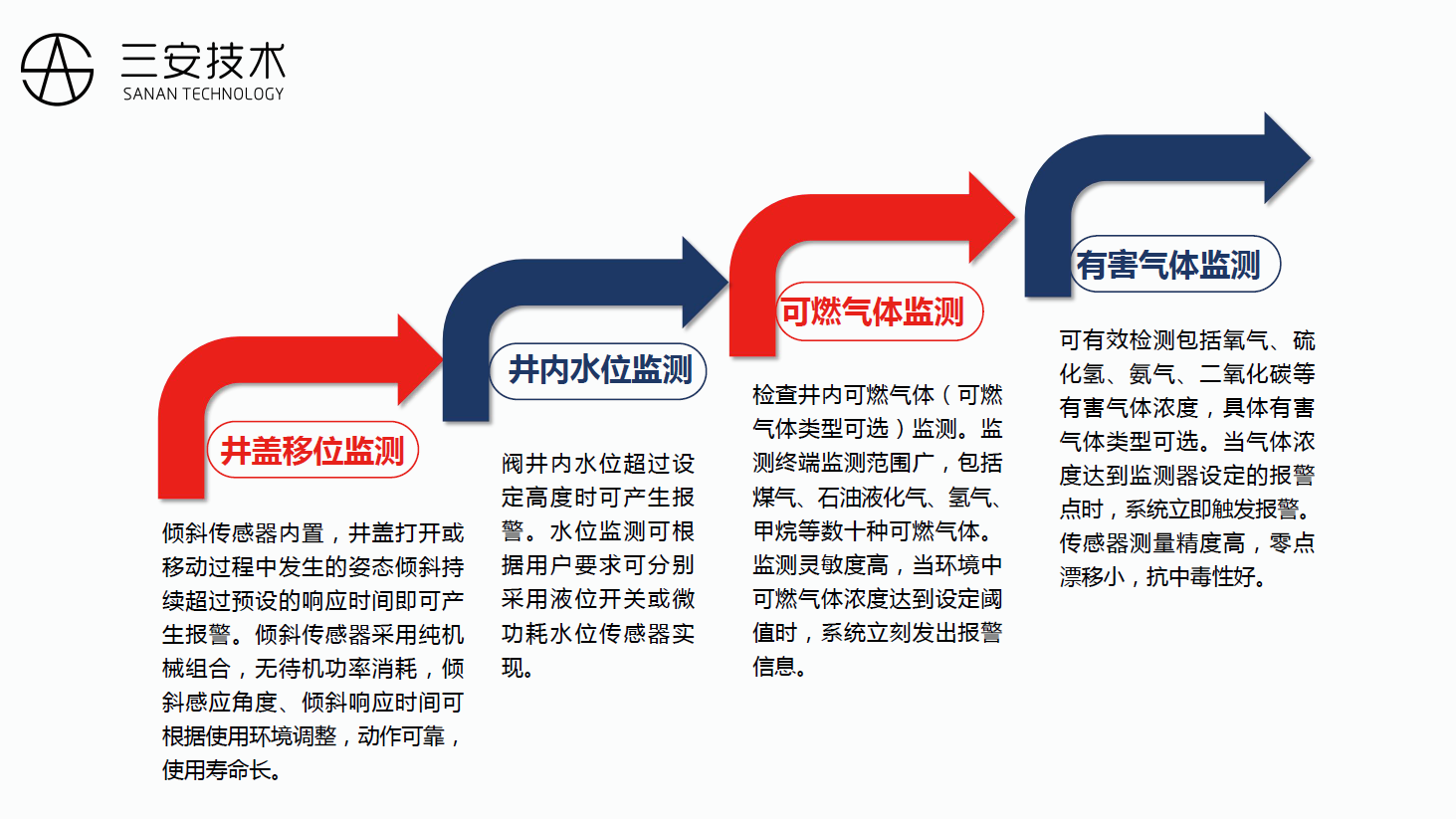 三安技术
SANAN TECHNOLOGY

井盖移位监测

倾斜传感器内置，井盖打开或移动过程中发生的姿态倾斜持续超过预设的响应时间即可产生报警。倾斜传感器采用纯机械组合，无待机功率消耗，倾斜感应角度、倾斜响应时间可根据使用环境调整，动作可靠，使用寿命长。

井内水位监测

阀井内水位超过设定高度时可产生报警。水位监测可根据用户要求可分别采用液位开关或微功耗水位传感器实现。

可燃气体监测

检查井内可燃气体（可燃气体类型可选）监测。监测终端监测范围广，包括煤气、石油液化气、氢气、甲烷等数十种可燃气体。监测灵敏度高，当环境中可燃气体浓度达到设定阈值时，系统立刻发出报警信息。

有害气体监测

可有效检测包括氧气、硫化氢、氨气、二氧化碳等有害气体浓度，具体有害气体类型可选。当气体浓度达到监测器设定的报警点时，系统立即触发报警。传感器测量精度高，零点漂移小，抗中毒性好。